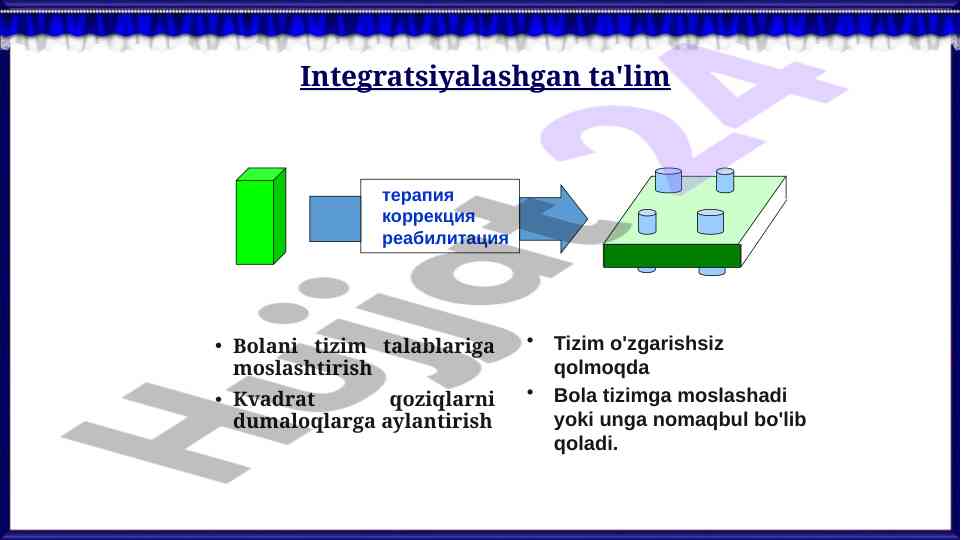 Integratsiyalashgan ta'lim

терапия
коррекция
реабилитация

• Bolani tizim talablariga moslashtirish
• Kvadrat qoziqlarni dumaloqlarga aylantirish

• Tizim o'zgarishsiz qolmoqda
• Bola tizimga moslashadi yoki unga nomaqbul bo'lib qoladi.

Hujjat24